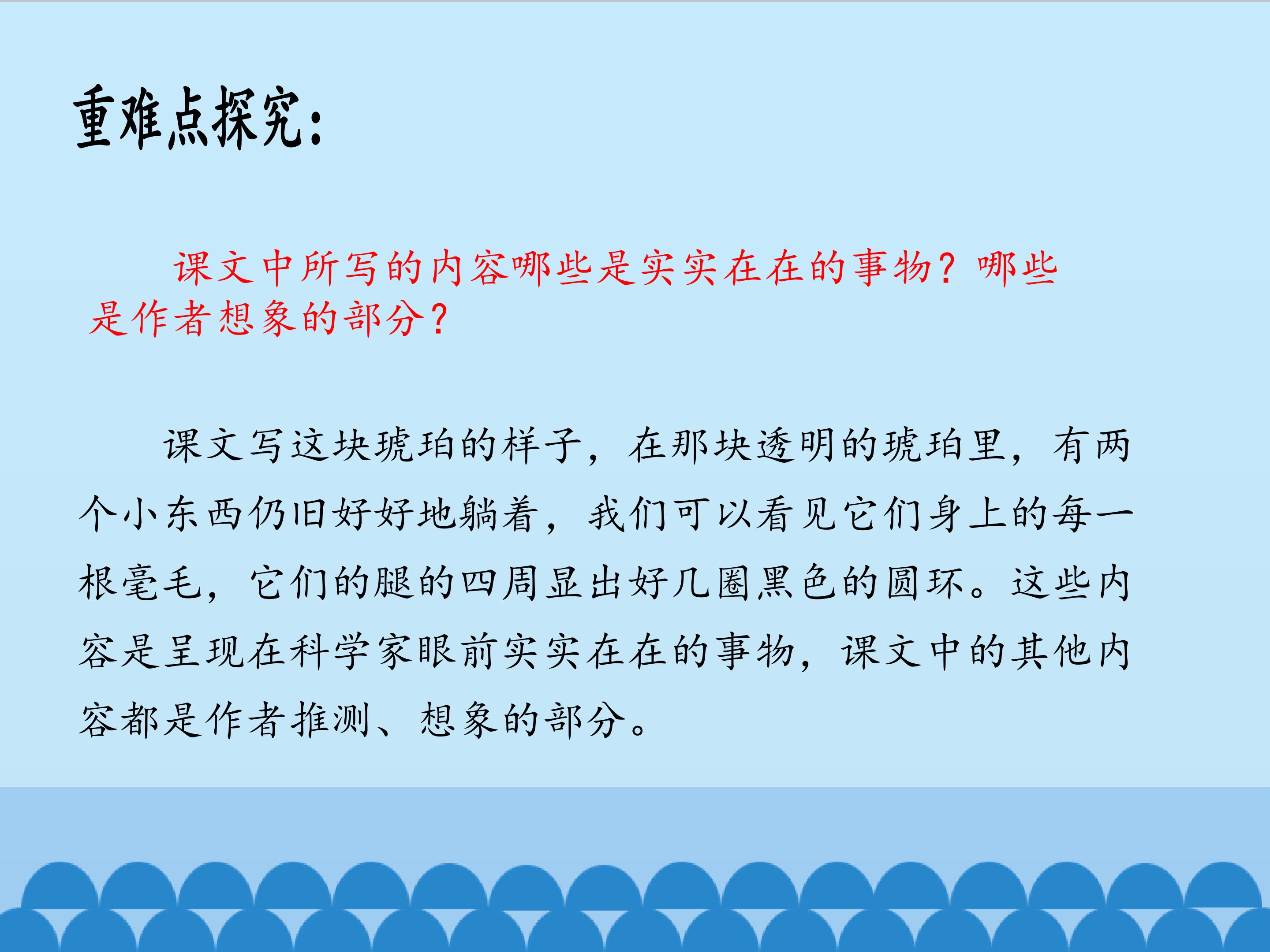 重难点探究：

课文中所写的内容哪些是实实在在的事物？哪些是作者想象的部分？

课文写这块琥珀的样子，在那块透明的琥珀里，有两个小东西仍旧好好地躺着，我们可以看见它们身上的每一根毫毛，它们的腿的四周显出好几圈黑色的圆环。这些内容是呈现在科学家眼前实实在在的事物，课文中的其他内容都是作者推测、想象的部分。